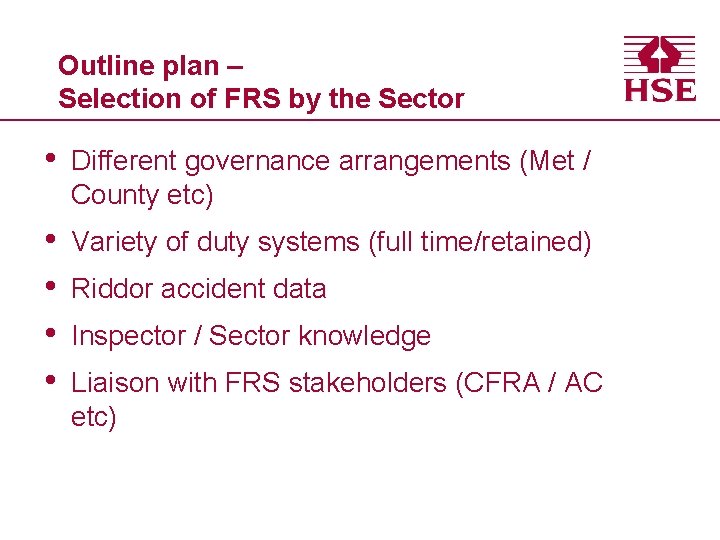 Outline plan –
Selection of FRS by the Sector

HSE

• Different governance arrangements (Met / County etc)
• Variety of duty systems (full time/retained)
• Riddor accident data
• Inspector / Sector knowledge
• Liaison with FRS stakeholders (CFRA / AC etc)